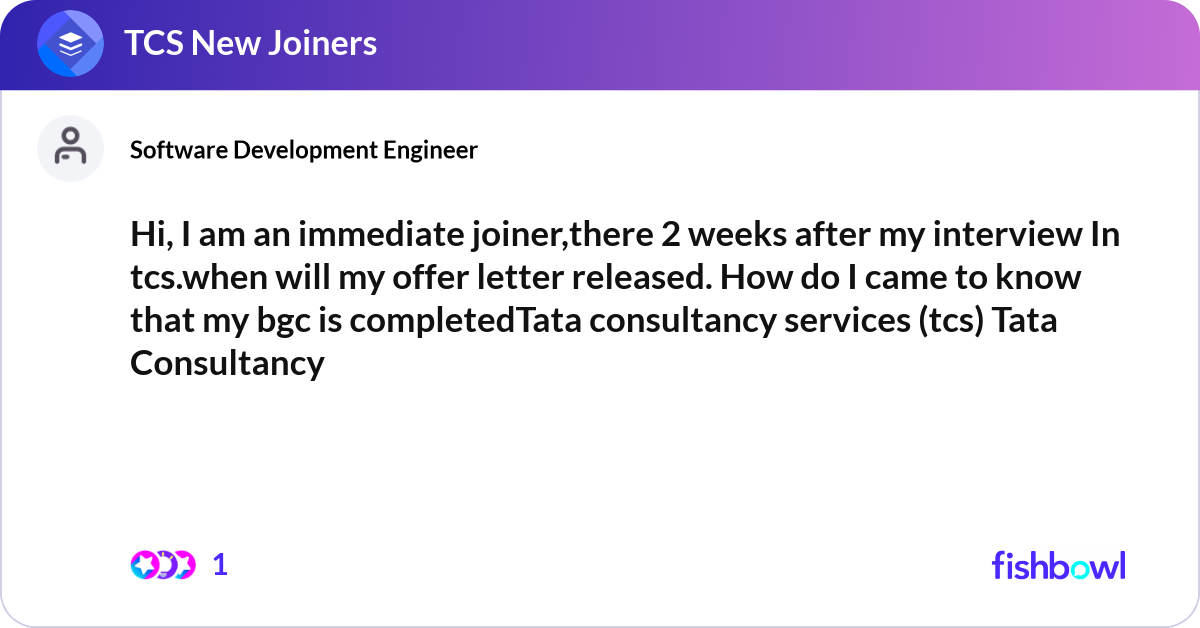 TCS New Joiners

Software Development Engineer

Hi, I am an immediate joiner,there 2 weeks after my interview In tcs.when will my offer letter released. How do I came to know that my bgc is completedTata consultancy services (tcs) Tata Consultancy

1

fishbowl